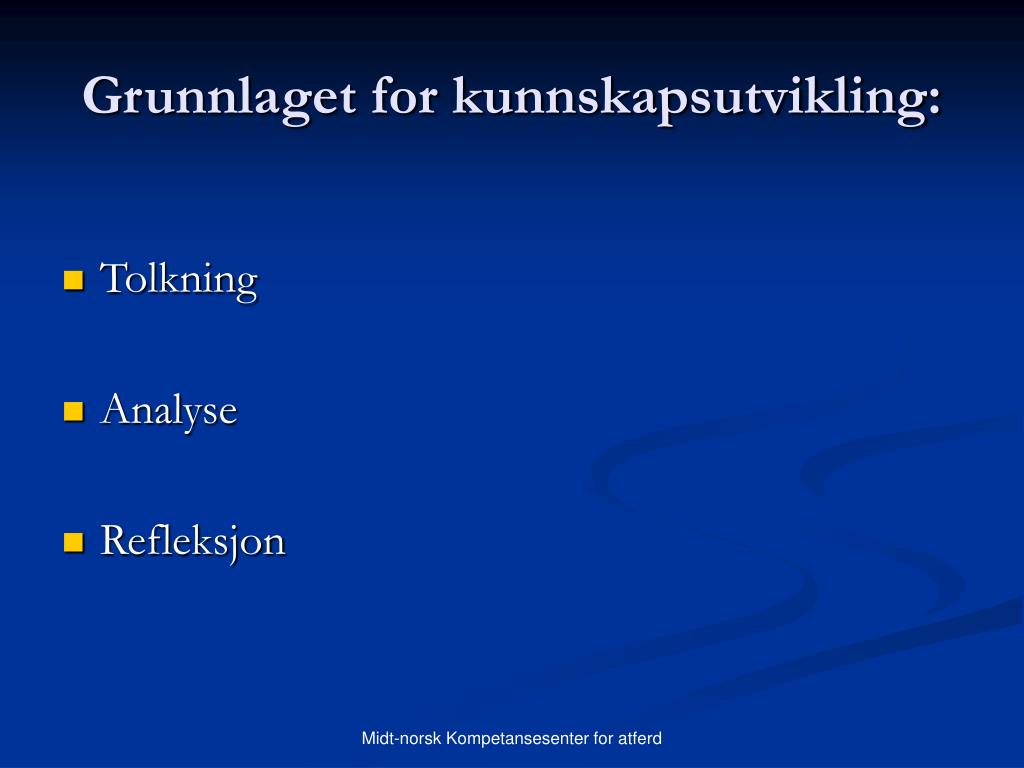 Grunnlaget for kunnskapsutvikling:

- Tolkning
- Analyse
- Refleksjon

Midt-norsk Kompetansesenter for atferd